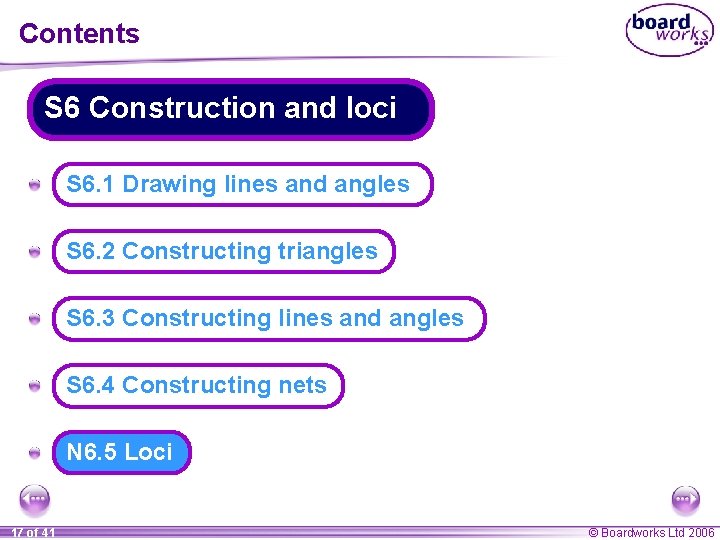 Contents

board works

S6 Construction and loci

S6.1 Drawing lines and angles

S6.2 Constructing triangles

S6.3 Constructing lines and angles

S6.4 Constructing nets

N6.5 Loci

17 of 41

© Boardworks Ltd 2006